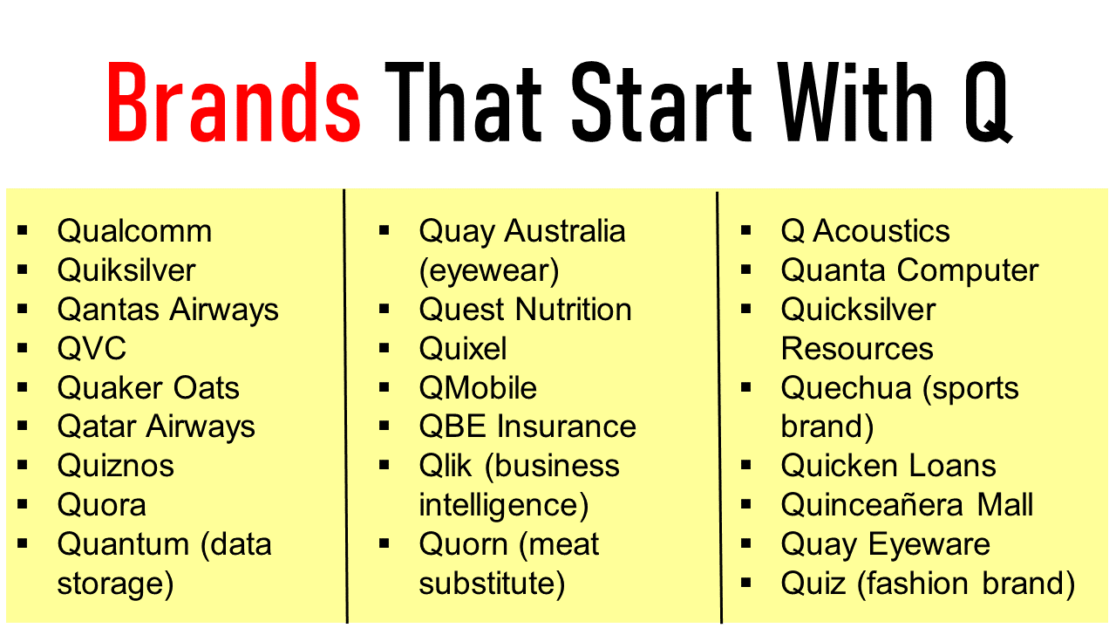 Brands That Start With Q

- Qualcomm
- Quiksilver
- Qantas Airways
- QVC
- Quaker Oats
- Qatar Airways
- Quiznos
- Quora
- Quantum (data storage)

- Quay Australia (eyewear)
- Quest Nutrition
- Quixel
- QMobile
- QBE Insurance
- Qlik (business intelligence)
- Quorn (meat substitute)

- Q Acoustics
- Quanta Computer
- Quicksilver Resources
- Quechua (sports brand)
- Quicken Loans
- Quinceañera Mall
- Quay Eyeware
- Quiz (fashion brand)